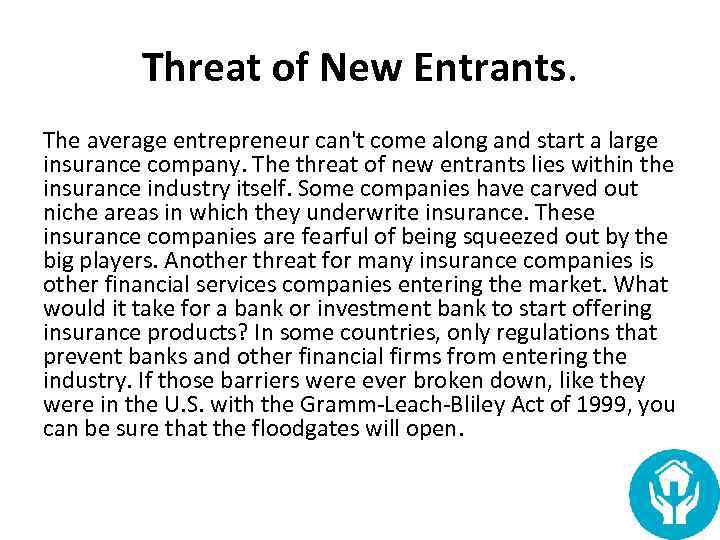 Threat of New Entrants.

The average entrepreneur can't come along and start a large insurance company. The threat of new entrants lies within the insurance industry itself. Some companies have carved out niche areas in which they underwrite insurance. These insurance companies are fearful of being squeezed out by the big players. Another threat for many insurance companies is other financial services companies entering the market. What would it take for a bank or investment bank to start offering insurance products? In some countries, only regulations that prevent banks and other financial firms from entering the industry. If those barriers were ever broken down, like they were in the U.S. with the Gramm-Leach-Bliley Act of 1999, you can be sure that the floodgates will open.